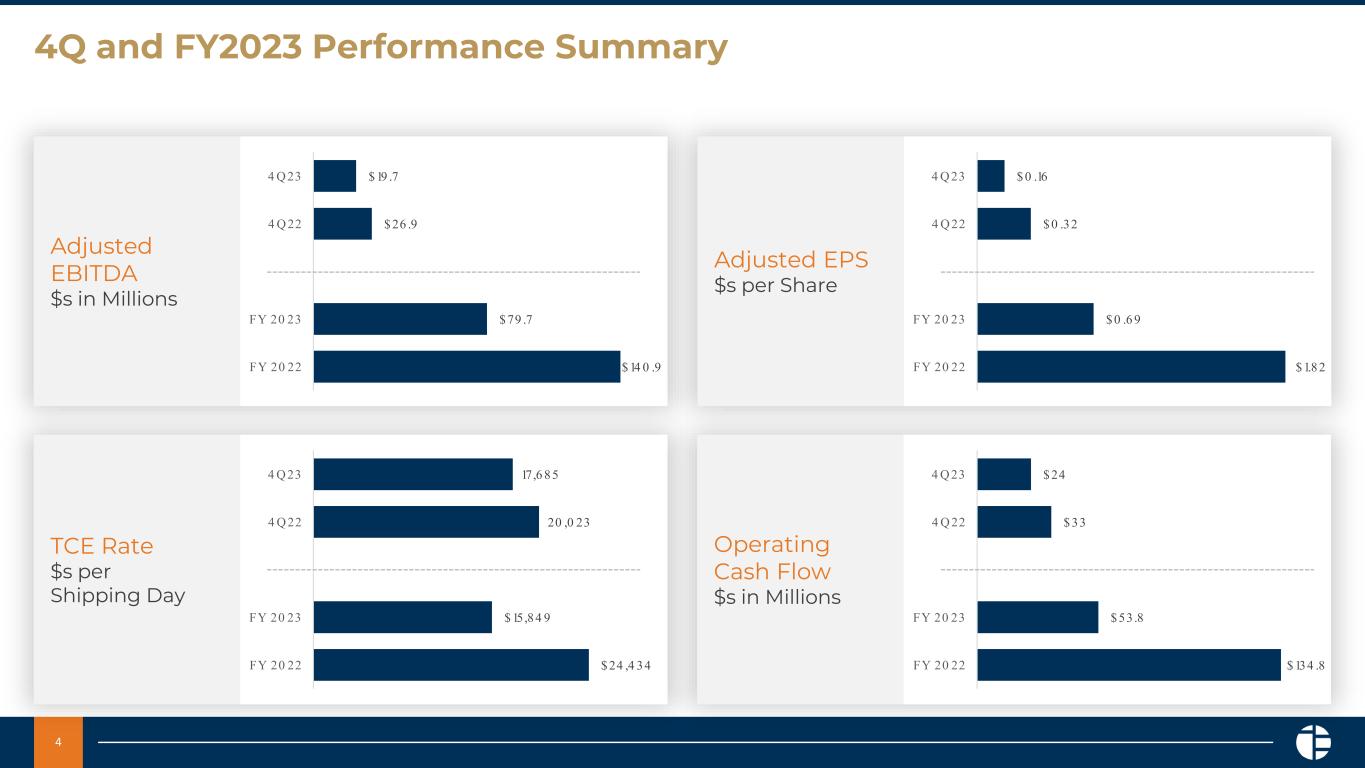 4Q and FY2023 Performance Summary

Adjusted EBITDA
$s in Millions

4Q23 $19.7
4Q22 $26.9
FY 2023 $79.7
FY 2022 $140.9

Adjusted EPS
$s per Share

4Q23 $0.16
4Q22 $0.32
FY 2023 $0.69
FY 2022 $1.82

TCE Rate
$s per Shipping Day

4Q23 17,685
4Q22 20,023
FY 2023 $15,849
FY 2022 $24,434

Operating Cash Flow
$s in Millions

4Q23 $24
4Q22 $33
FY 2023 $53.8
FY 2022 $134.8

4